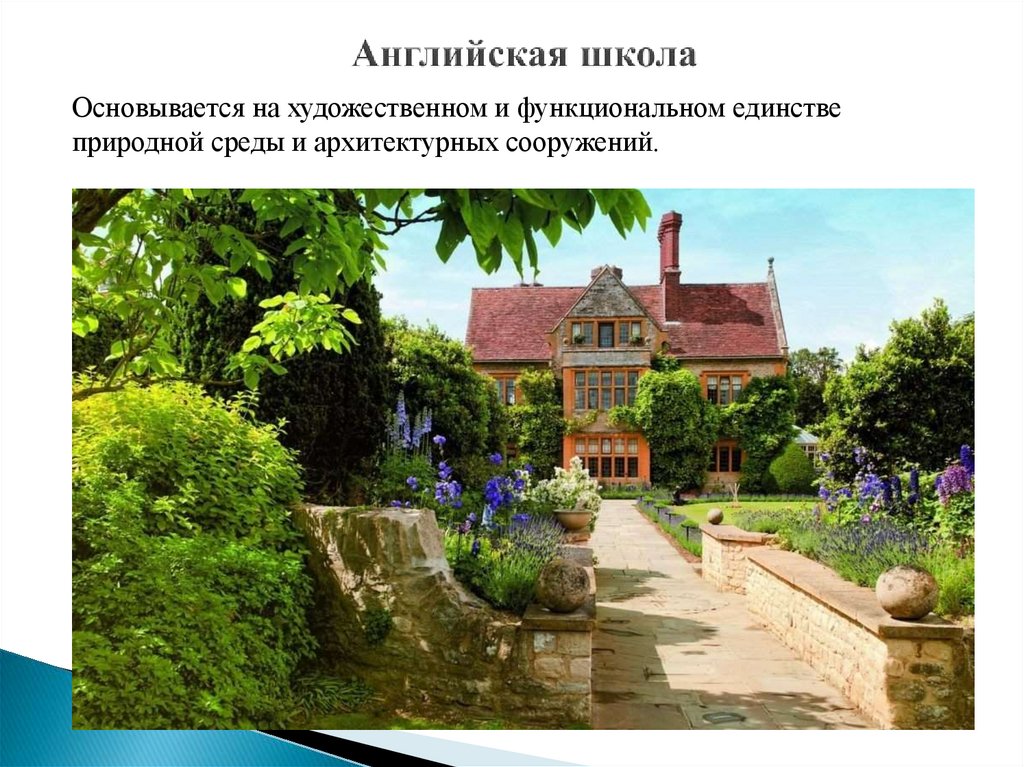 Английская школа

Основывается на художественном и функциональном единстве природной среды и архитектурных сооружений.